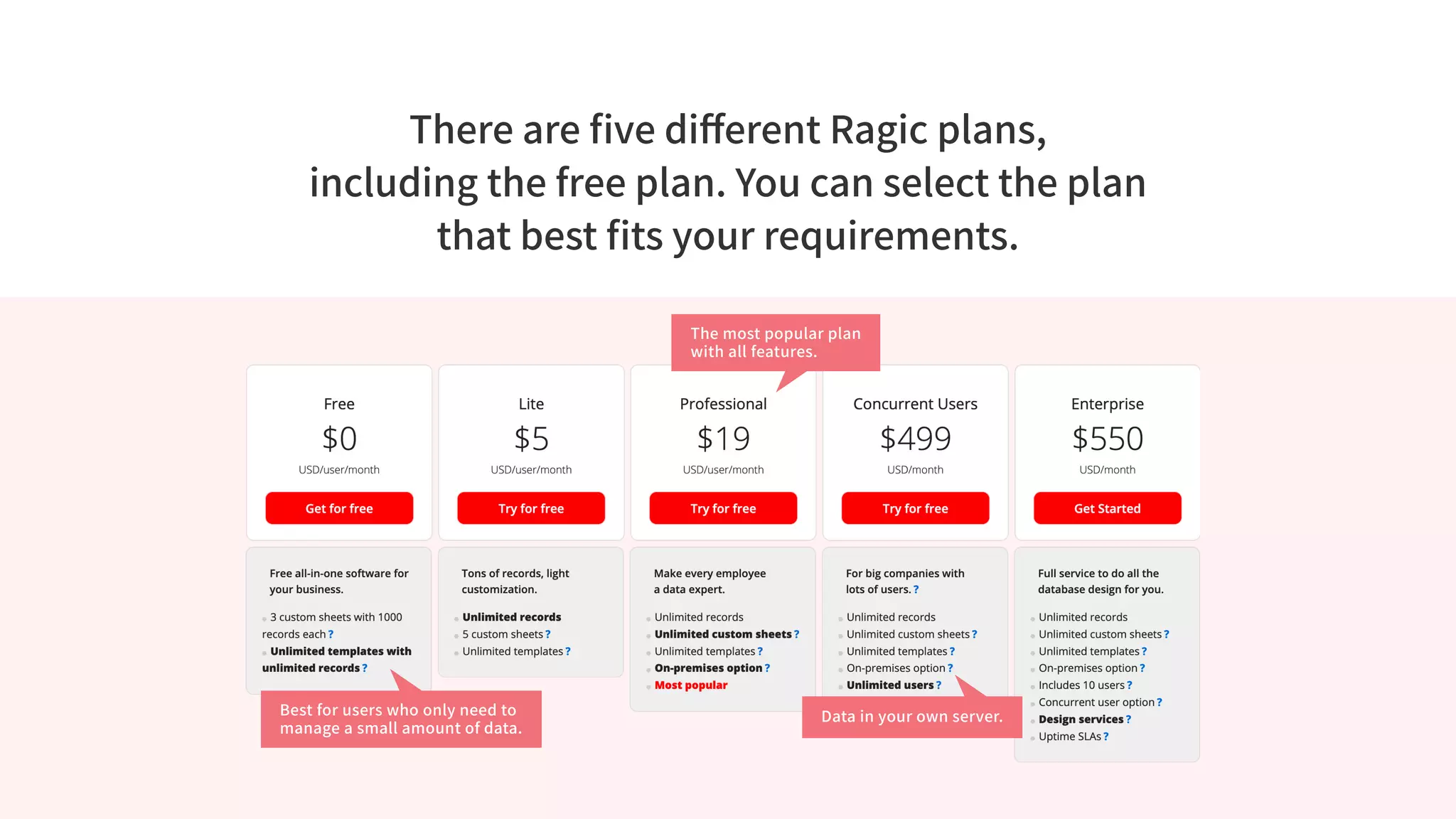 There are five different Ragic plans, including the free plan. You can select the plan that best fits your requirements.

The most popular plan with all features.

Free
$0
USD/user/month
Get for free

Free all-in-one software for your business.
3 custom sheets with 1000 records each ?
Unlimited templates with unlimited records ?

Best for users who only need to manage a small amount of data.

Lite
$5
USD/user/month
Try for free

Tons of records, light customization.
Unlimited records
5 custom sheets ?
Unlimited templates ?

Professional
$19
USD/user/month
Try for free

Make every employee a data expert.
Unlimited records
Unlimited custom sheets ?
Unlimited templates ?
On-premises option ?
Most popular

Concurrent Users
$499
USD/month
Try for free

For big companies with lots of users. ?
Unlimited records
Unlimited custom sheets ?
Unlimited templates ?
On-premises option ?
Unlimited users ?

Data in your own server.

Enterprise
$550
USD/month
Get Started

Full service to do all the database design for you.
Unlimited records
Unlimited custom sheets ?
Unlimited templates ?
On-premises option ?
Includes 10 users ?
Concurrent user option ?
Design services ?
Uptime SLAs ?